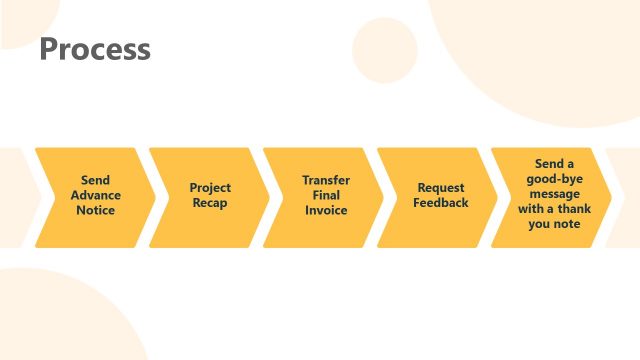 Process

Send Advance Notice

Project Recap

Transfer Final Invoice

Request Feedback

Send a good-bye message with a thank you note